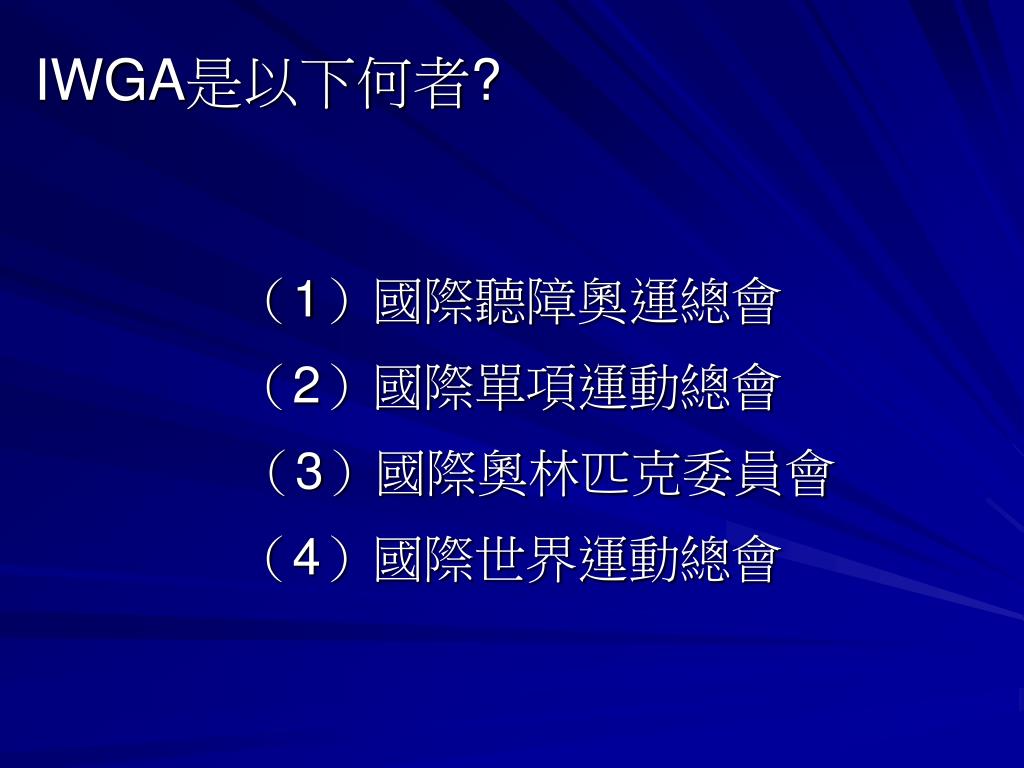 IWGA是以下何者?

（1）國際聽障奧運總會
（2）國際單項運動總會
（3）國際奧林匹克委員會
（4）國際世界運動總會